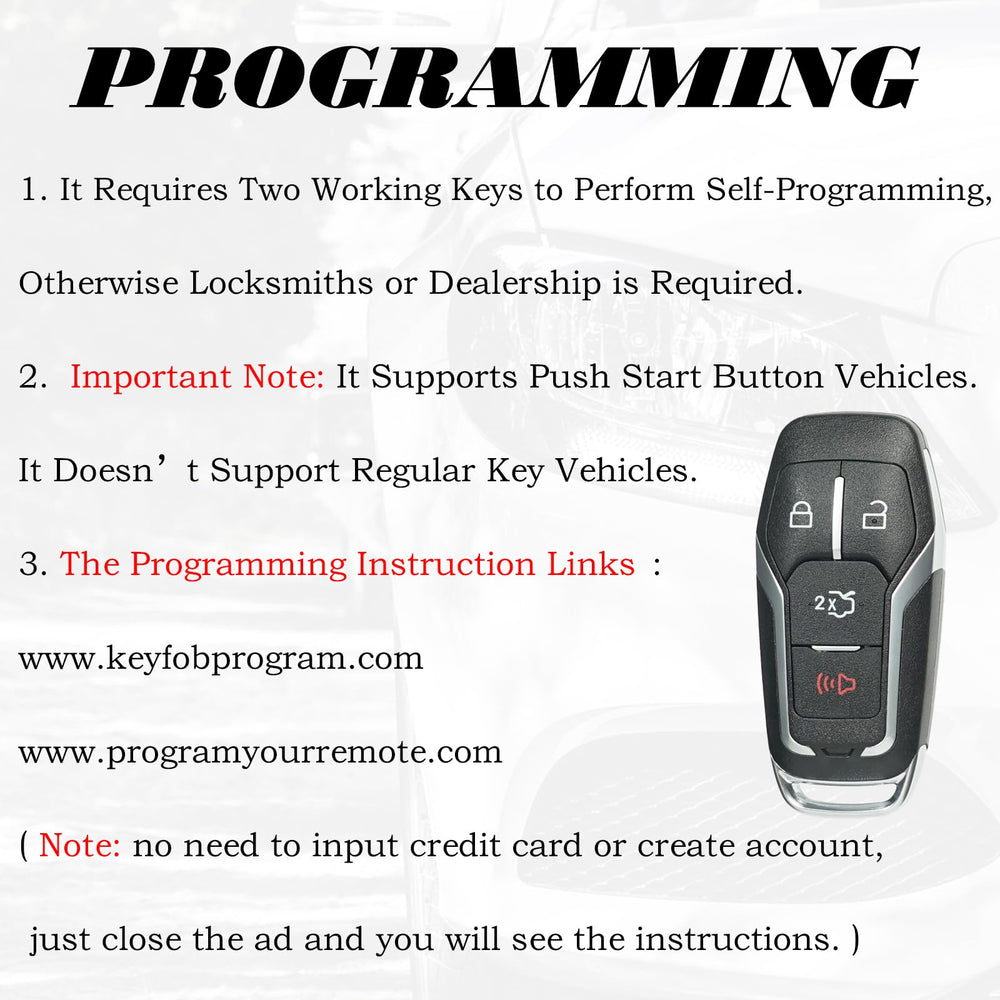 PROGRAMMING

1. It Requires Two Working Keys to Perform Self-Programming, Otherwise Locksmiths or Dealership is Required.

2. Important Note: It Supports Push Start Button Vehicles. It Doesn’t Support Regular Key Vehicles.

3. The Programming Instruction Links :

www.keyfobprogram.com

www.programyourremote.com

( Note: no need to input credit card or create account, just close the ad and you will see the instructions. )

2X